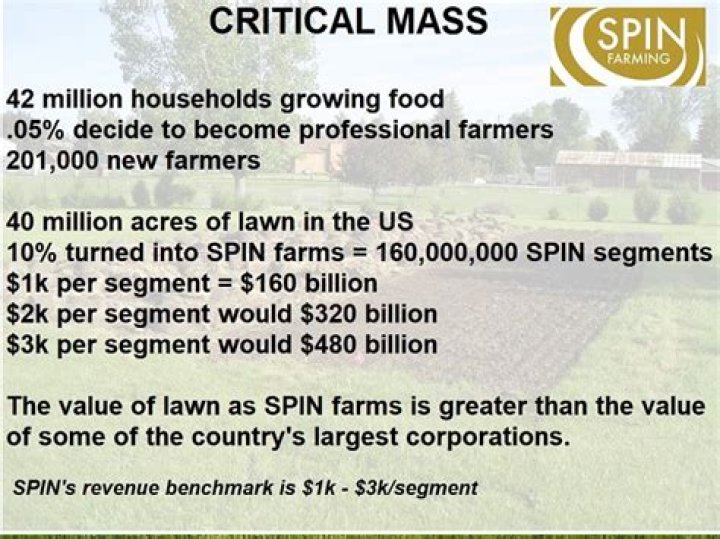 CRITICAL MASS

SPIN FARMING

42 million households growing food
.05% decide to become professional farmers
201,000 new farmers

40 million acres of lawn in the US
10% turned into SPIN farms = 160,000,000 SPIN segments
\$1k per segment = \$160 billion
\$2k per segment would \$320 billion
\$3k per segment would \$480 billion

The value of lawn as SPIN farms is greater than the value of some of the country's largest corporations.

SPIN's revenue benchmark is \$1k - \$3k/segment